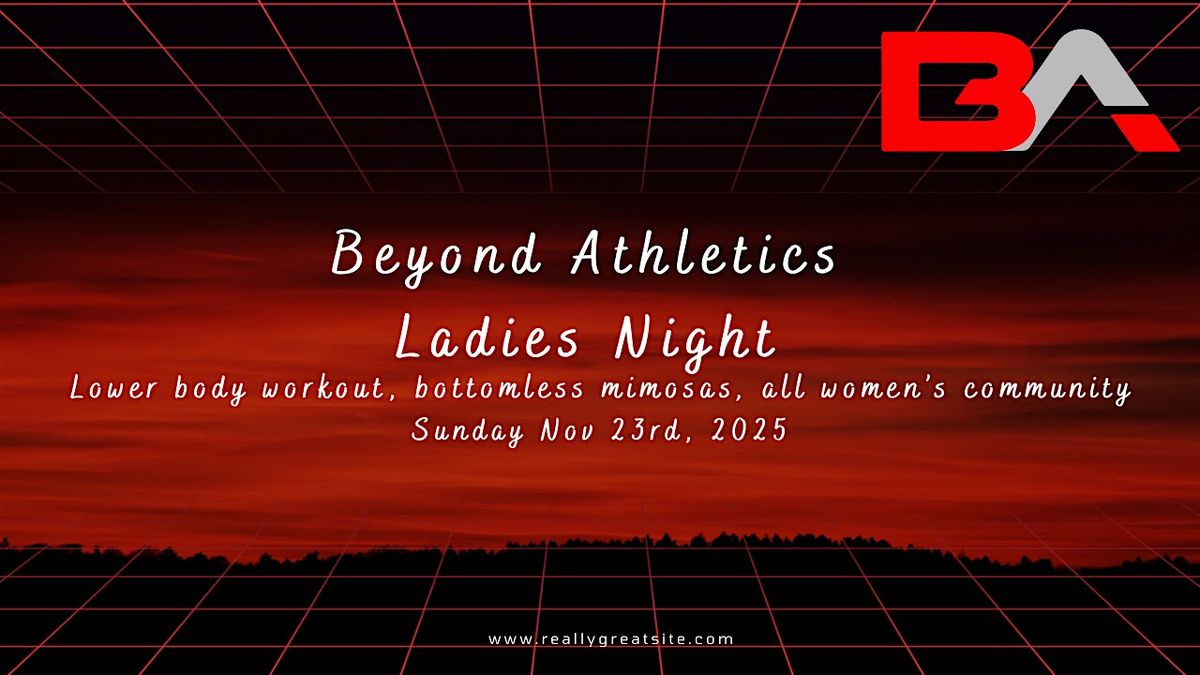 BA

Beyond Athletics

Ladies Night

Lower body workout, bottomless mimosas, all women's community

Sunday Nov 23rd, 2025

www.reallygreatsite.com